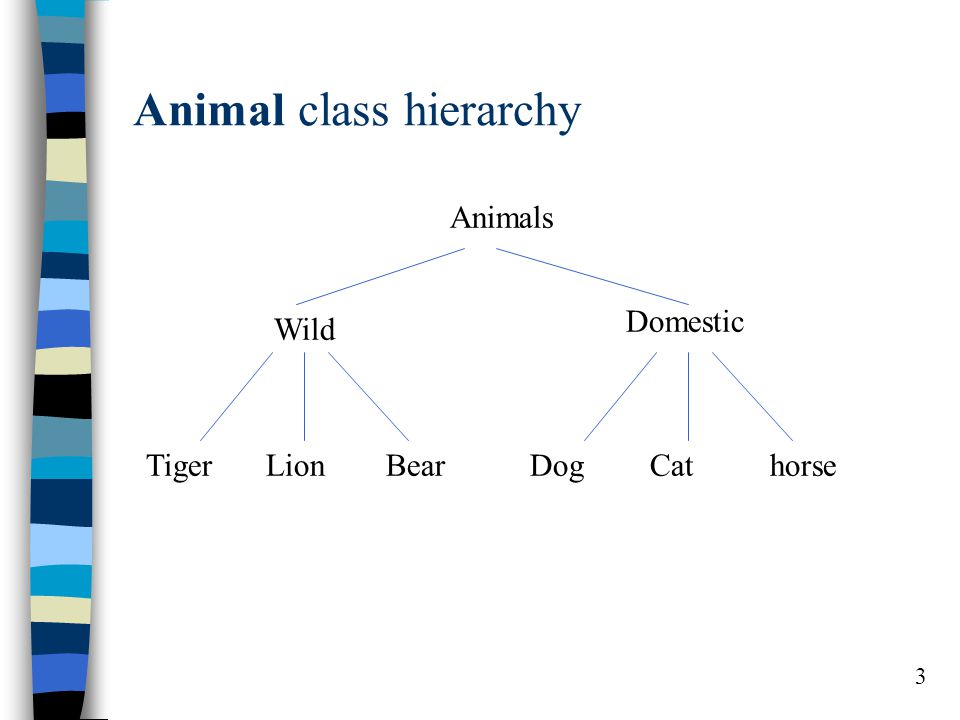 Animal class hierarchy

Animals

Wild

Domestic

Tiger

Lion

Bear

Dog

Cat

horse

3